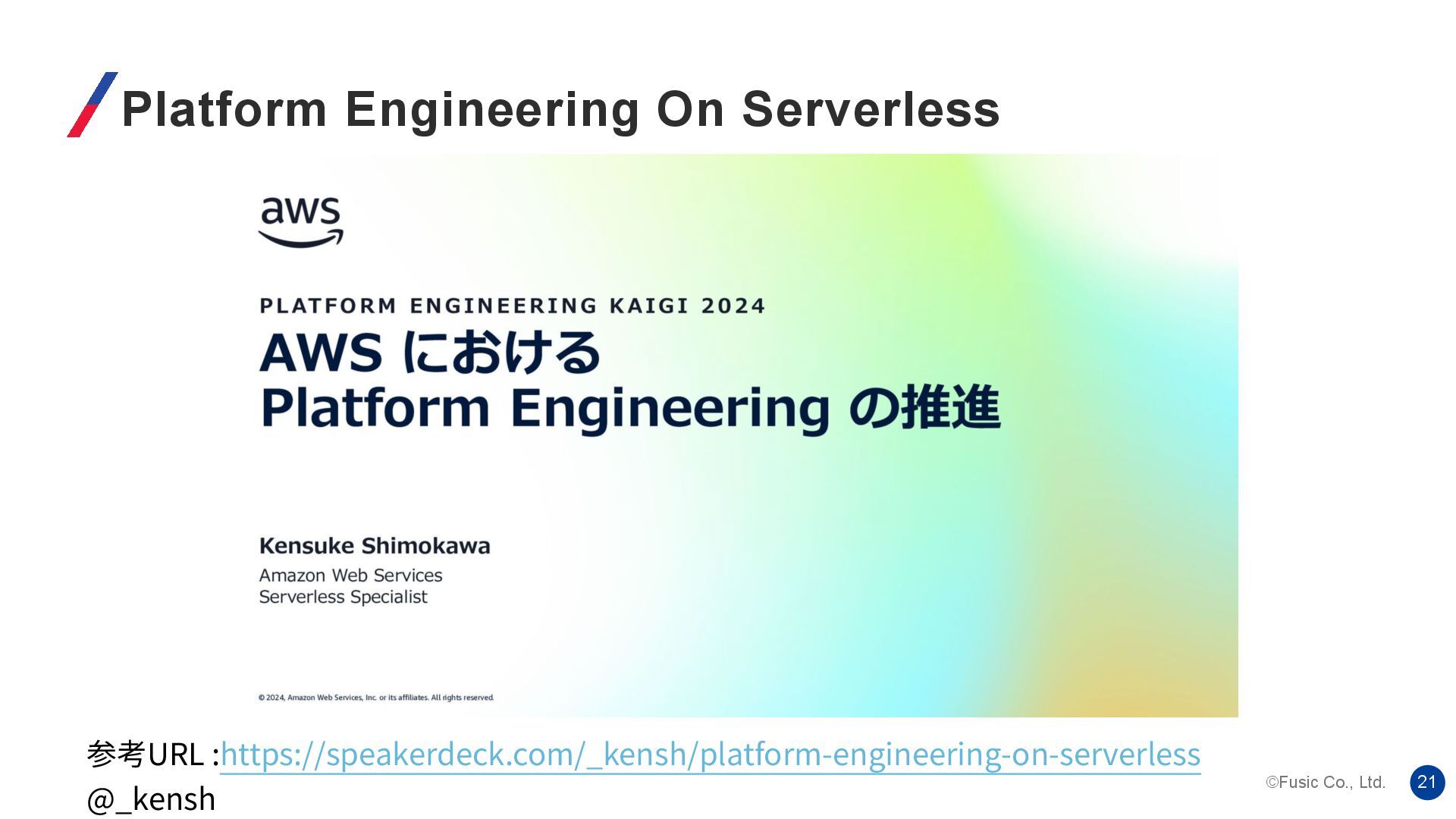 Platform Engineering On Serverless

aws

PLATFORM ENGINEERING KAIGI 2024

AWS における
Platform Engineering の推進

Kensuke Shimokawa
Amazon Web Services
Serverless Specialist

© 2024, Amazon Web Services, Inc. or its affiliates. All rights reserved.

参考URL :https://speakerdeck.com/_kensh/platform-engineering-on-serverless
@_kensh

©Fusic Co., Ltd.

21